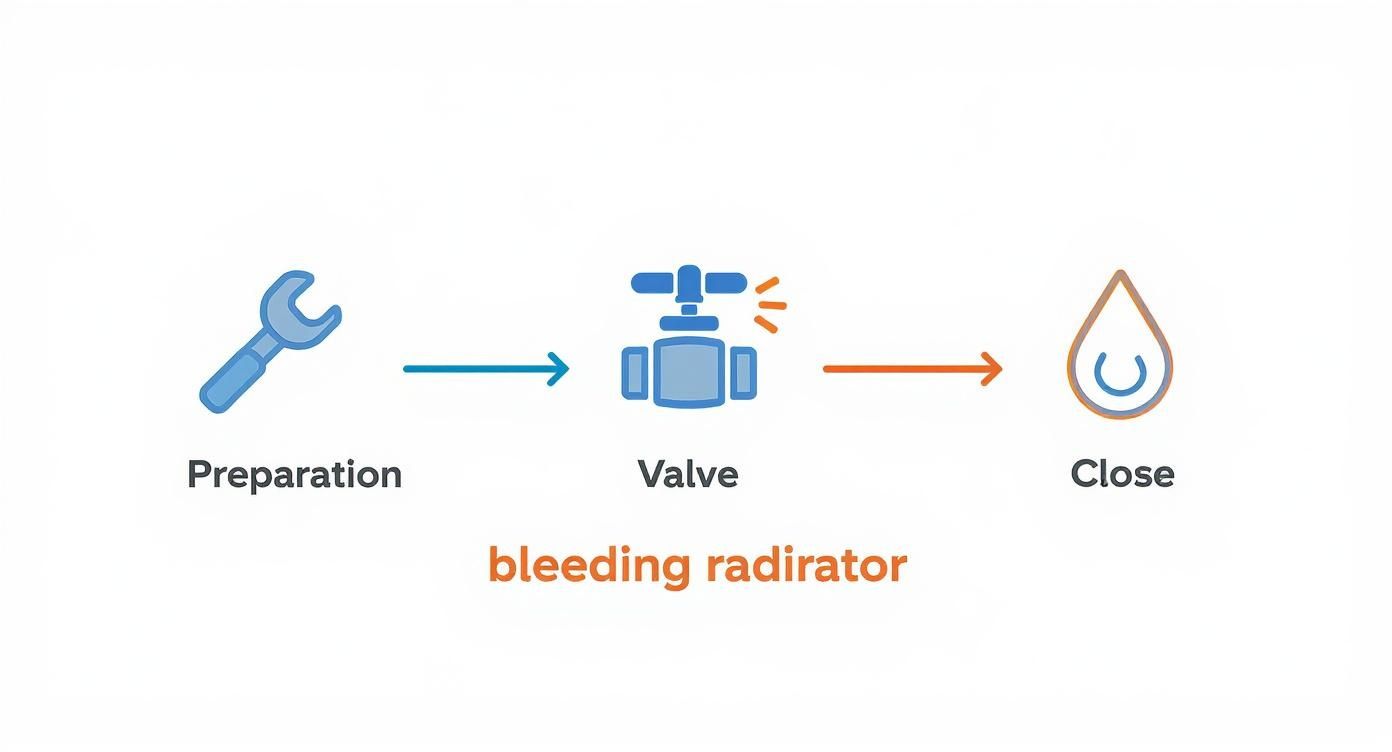 Preparation

Valve

Close

bleeding radirator